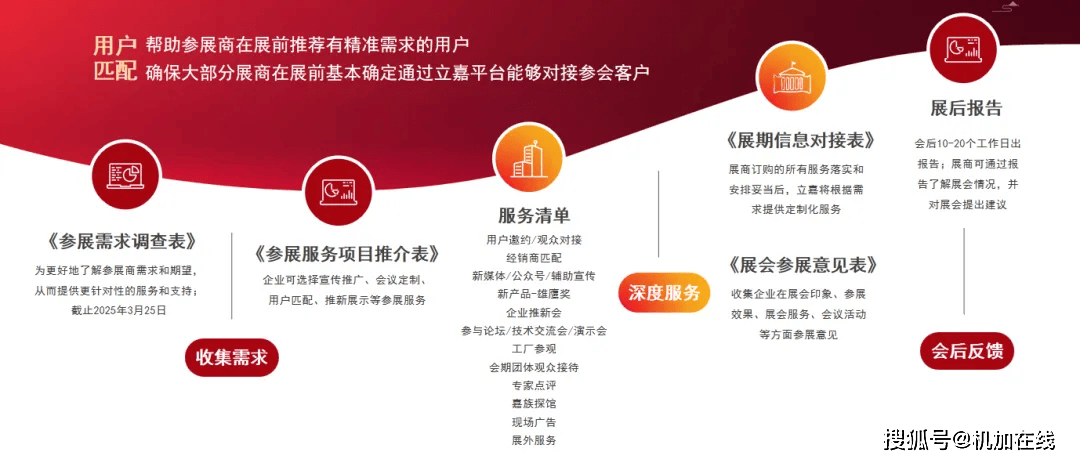 用户匹配 帮助参展商在展前推荐有精准需求的用户
确保大部分展商在展前基本确定通过立嘉平台能够对接参会客户

《参展需求调查表》
为更好地了解参展商需求和期望，从而提供更针对性的服务和支持；截止2025年3月25日

收集需求

《参展服务项目推介表》
企业可选择宣传推广、会议定制、用户匹配、推新展示等参展服务

服务清单
用户邀约/观众对接
经销商匹配
新媒体/公众号/辅助宣传
新产品-雄鹰奖
企业推新会
参与论坛/技术交流会/演示会
工厂参观
会期团体观众接待
专家点评
嘉族探馆
现场广告
展外服务

深度服务

《展期信息对接表》
展商订购的所有服务落实和安排妥当后，立嘉将根据需求提供定制化服务

《展会参展意见表》
收集企业在展会印象、参展效果、展会服务、会议活动等方面参展意见

展后报告
会后10-20个工作日出报告；展商可通过报告了解展会情况，并对展会提出建议

会后反馈

搜狐号@机加在线